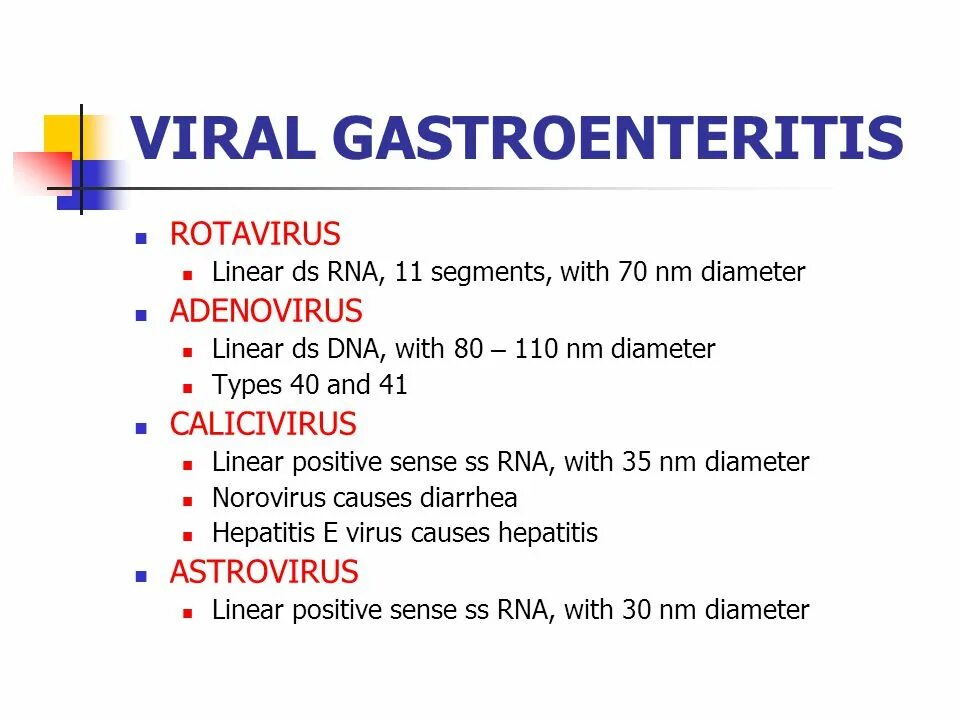 VIRAL GASTROENTERITIS

- ROTAVIRUS
  - Linear ds RNA, 11 segments, with 70 nm diameter
- ADENOVIRUS
  - Linear ds DNA, with 80 – 110 nm diameter
  - Types 40 and 41
- CALICIVIRUS
  - Linear positive sense ss RNA, with 35 nm diameter
  - Norovirus causes diarrhea
  - Hepatitis E virus causes hepatitis
- ASTROVIRUS
  - Linear positive sense ss RNA, with 30 nm diameter